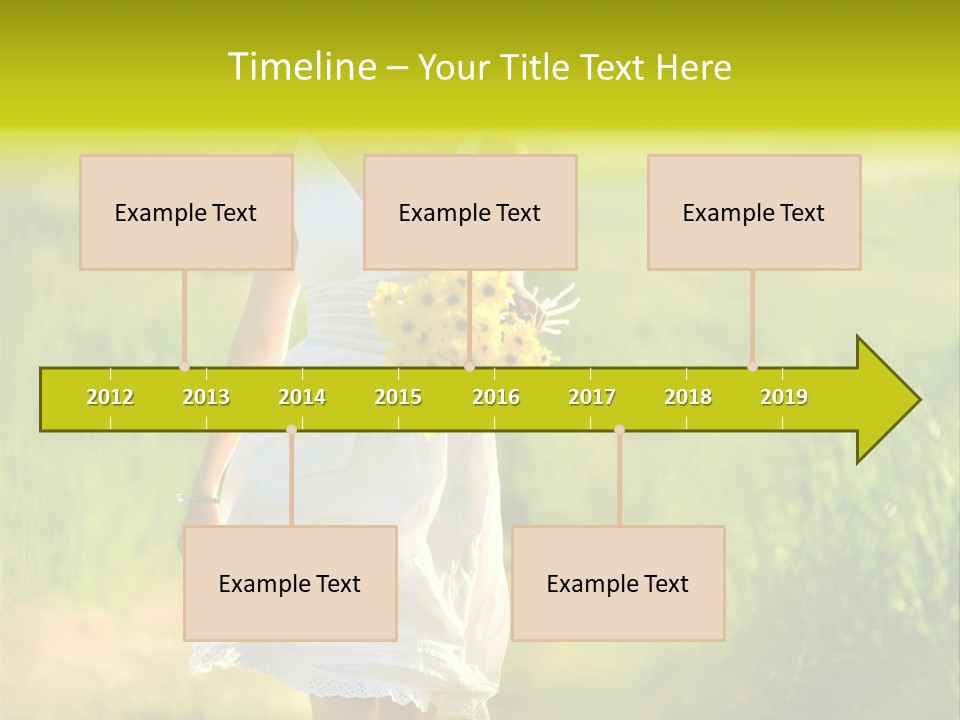 Timeline – Your Title Text Here

Example Text

Example Text

Example Text

2012 2013 2014 2015 2016 2017 2018 2019

Example Text

Example Text